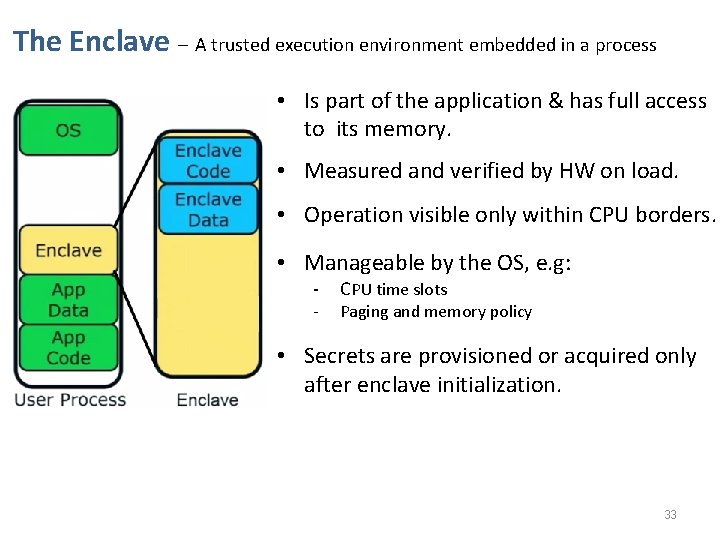 The Enclave – A trusted execution environment embedded in a process

OS

Enclave

App Data

App Code

User Process

Enclave Code

Enclave Data

Enclave

• Is part of the application & has full access to its memory.

• Measured and verified by HW on load.

• Operation visible only within CPU borders.

• Manageable by the OS, e.g:
- CPU time slots
- Paging and memory policy

• Secrets are provisioned or acquired only after enclave initialization.

33